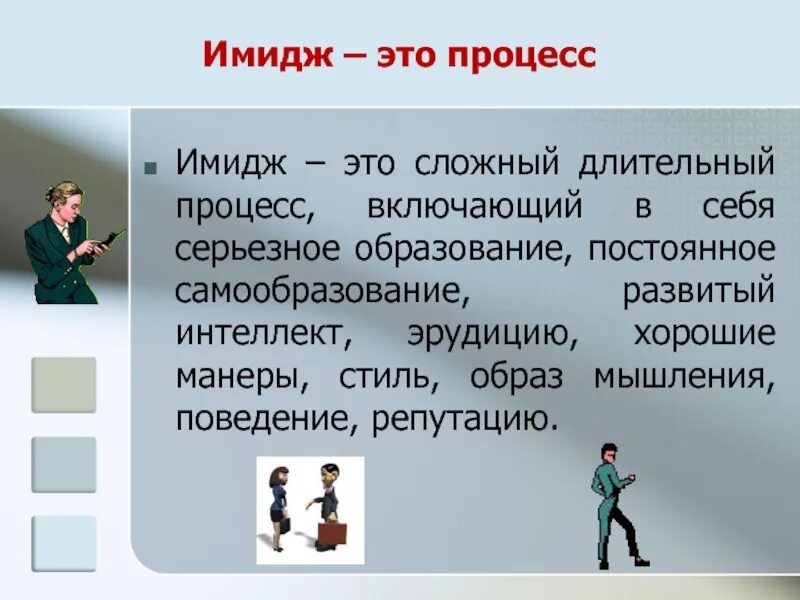 Имидж – это процесс

Имидж – это сложный длительный процесс, включающий в себя серьезное образование, постоянное самообразование, развитый интеллект, эрудицию, хорошие манеры, стиль, образ мышления, поведение, репутацию.